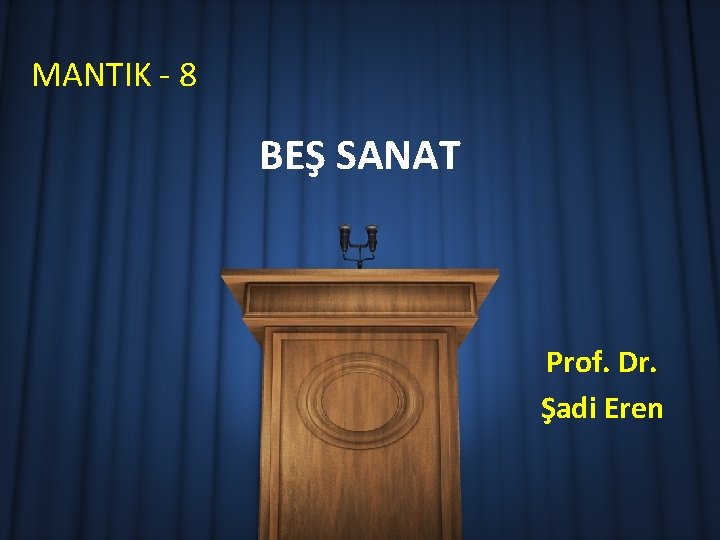 MANTIK - 8

BEŞ SANAT

Prof. Dr.
Şadi Eren